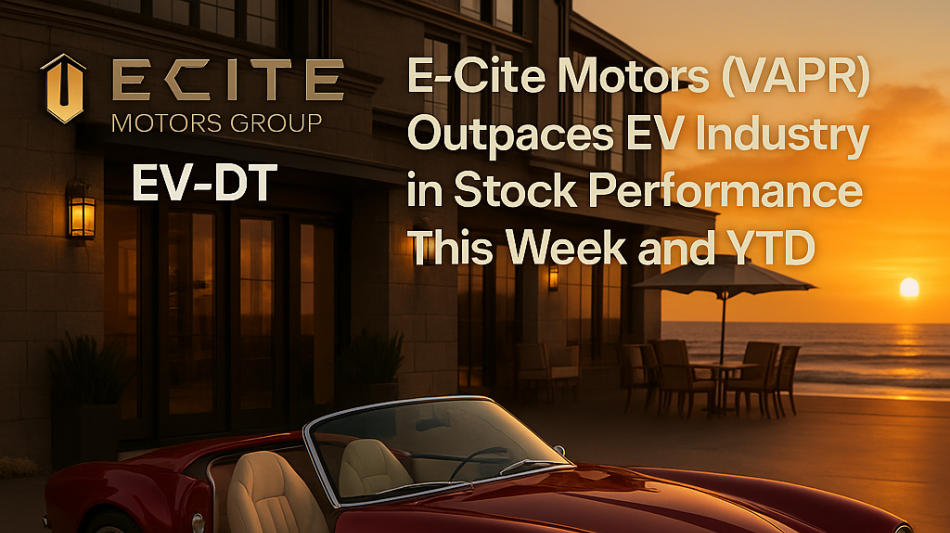 ECITE
MOTORS GROUP

EV-DT

E-Cite Motors (VAPR) Outpaces EV Industry in Stock Performance This Week and YTD